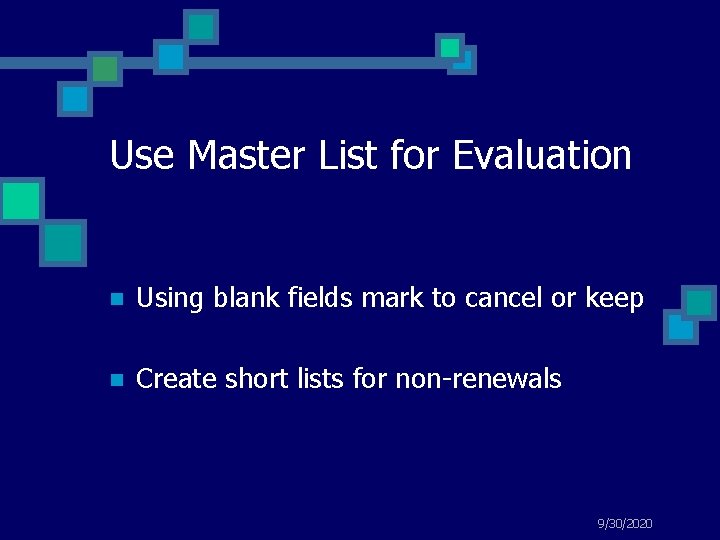 Use Master List for Evaluation

- Using blank fields mark to cancel or keep
- Create short lists for non-renewals

9/30/2020